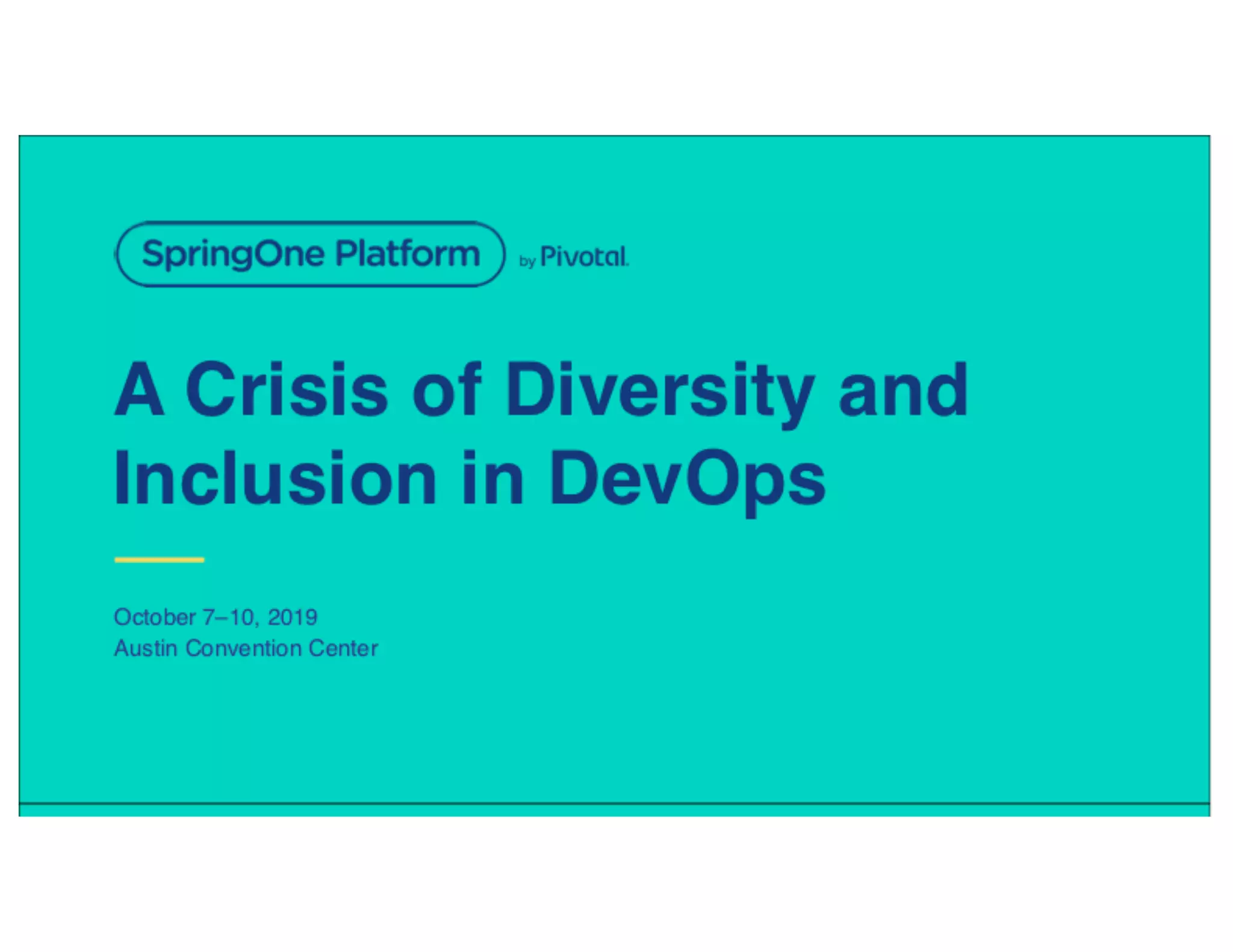 SpringOne Platform by Pivotal.

A Crisis of Diversity and Inclusion in DevOps

October 7–10, 2019
Austin Convention Center